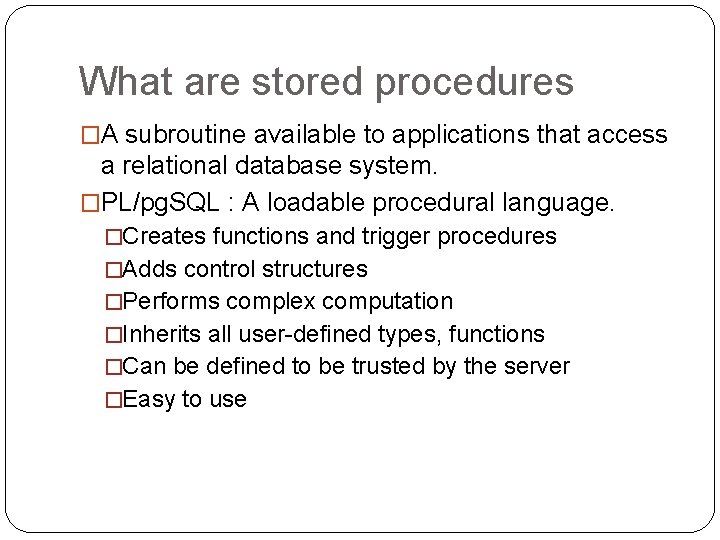 What are stored procedures

□A subroutine available to applications that access a relational database system.

□PL/pgSQL : A loadable procedural language.

□Creates functions and trigger procedures

□Adds control structures

□Performs complex computation

□Inherits all user-defined types, functions

□Can be defined to be trusted by the server

□Easy to use